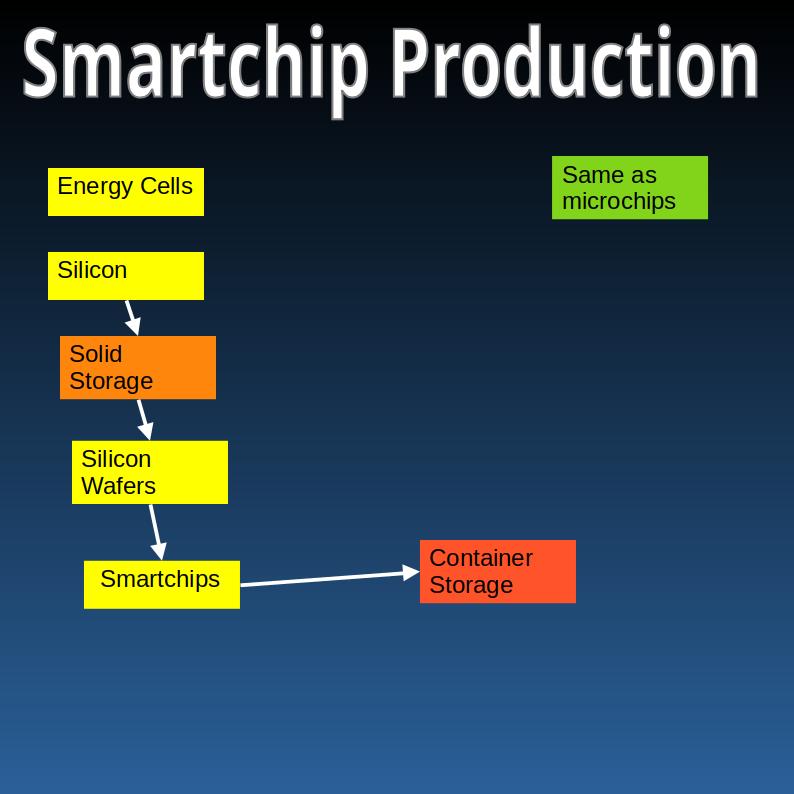 Smartchip Production

Energy Cells

Same as microchips

Silicon

Solid Storage

Silicon Wafers

Smartchips

Container Storage